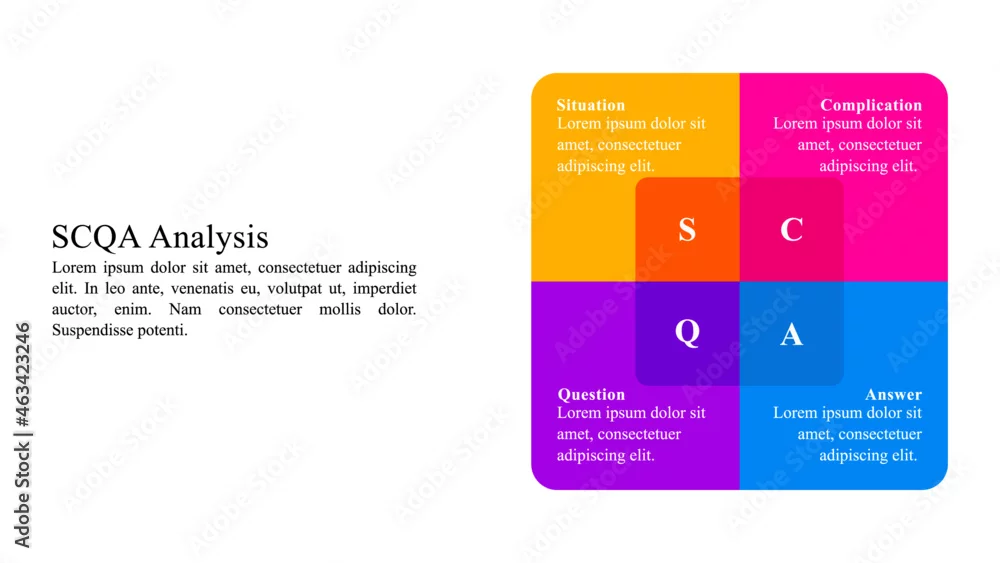 SCQA Analysis
Lorem ipsum dolor sit amet, consectetuer adipiscing elit. In leo ante, venenatis eu, volutpat ut, imperdiet auctor, enim. Nam consectetuer mollis dolor. Suspendisse potenti.

Situation
Lorem ipsum dolor sit amet, consectetuer adipiscing elit.

Complication
Lorem ipsum dolor sit amet, consectetuer adipiscing elit.

S C Q A

Question
Lorem ipsum dolor sit amet, consectetuer adipiscing elit.

Answer
Lorem ipsum dolor sit amet, consectetuer adipiscing elit.

Adobe Stock | #463423246